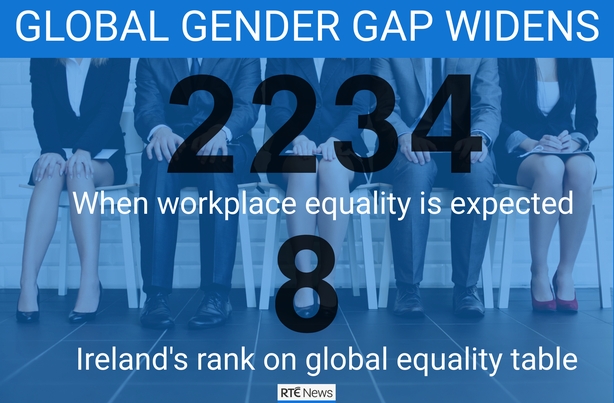 GLOBAL GENDER GAP WIDENS

2234

When workplace equality is expected

8

Ireland's rank on global equality table

RTÉ News